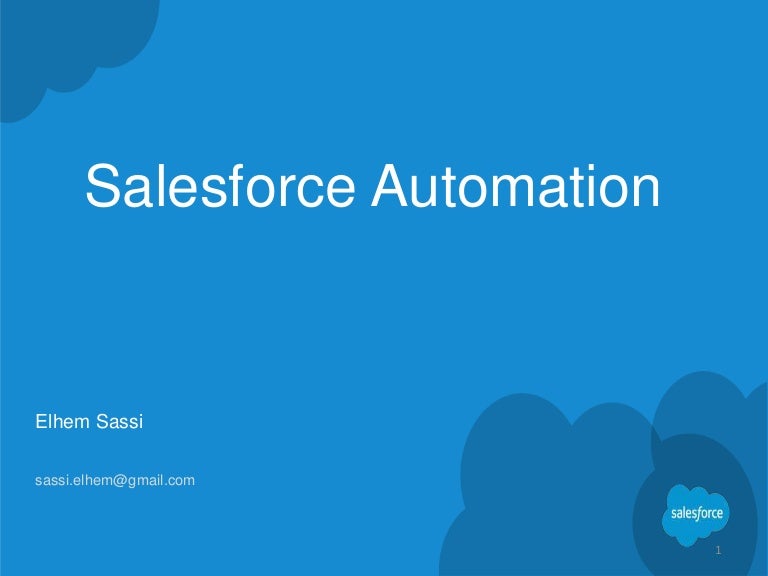 Salesforce Automation

Elhem Sassi

sassi.elhem@gmail.com

salesforce

1